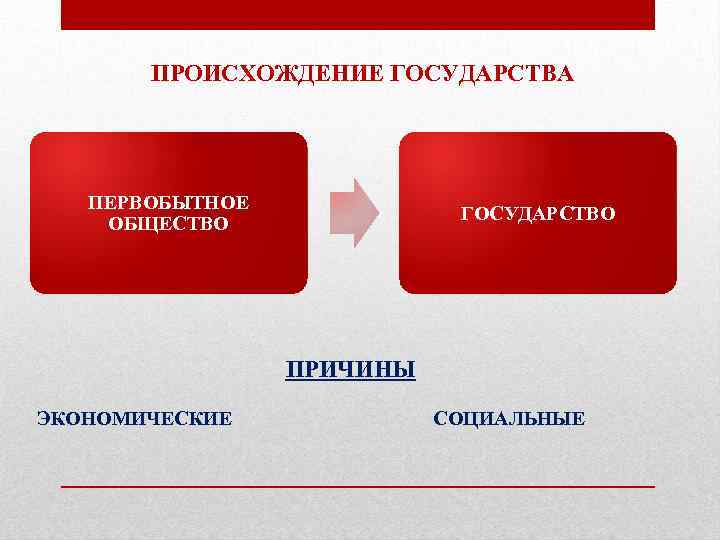 ПРОИСХОЖДЕНИЕ ГОСУДАРСТВА

ПЕРВОБЫТНОЕ ОБЩЕСТВО

ГОСУДАРСТВО

ПРИЧИНЫ

ЭКОНОМИЧЕСКИЕ

СОЦИАЛЬНЫЕ